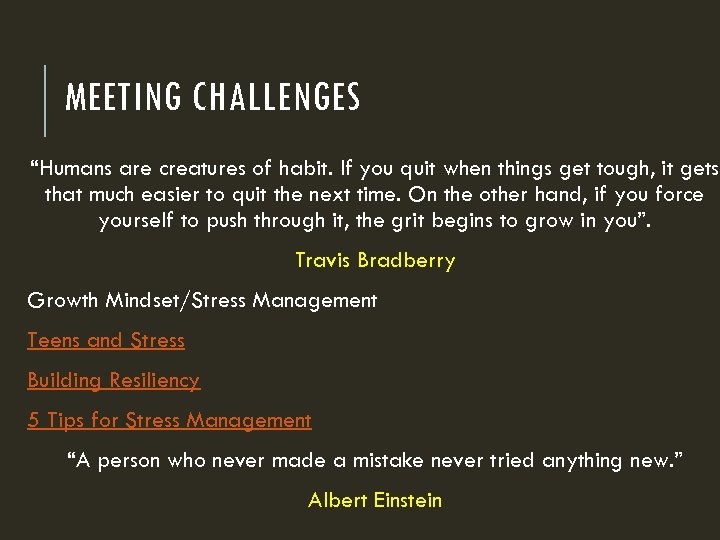 MEETING CHALLENGES

“Humans are creatures of habit. If you quit when things get tough, it gets that much easier to quit the next time. On the other hand, if you force yourself to push through it, the grit begins to grow in you”.

Travis Bradberry

Growth Mindset/Stress Management

Teens and Stress

Building Resiliency

5 Tips for Stress Management

“A person who never made a mistake never tried anything new.”

Albert Einstein